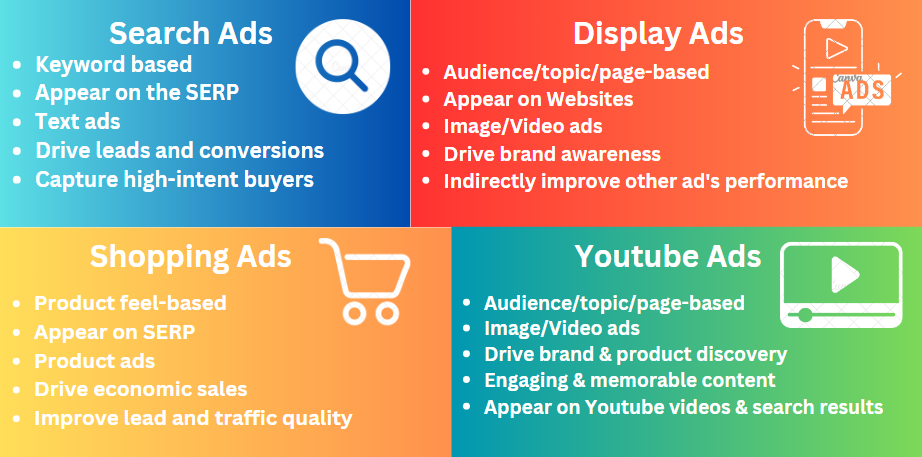 Search Ads

- Keyword based
- Appear on the SERP
- Text ads
- Drive leads and conversions
- Capture high-intent buyers

Display Ads

Canva ADS

- Audience/topic/page-based
- Appear on Websites
- Image/Video ads
- Drive brand awareness
- Indirectly improve other ad's performance

Shopping Ads

- Product feel-based
- Appear on SERP
- Product ads
- Drive economic sales
- Improve lead and traffic quality

Youtube Ads

- Audience/topic/page-based
- Image/Video ads
- Drive brand & product discovery
- Engaging & memorable content
- Appear on Youtube videos & search results